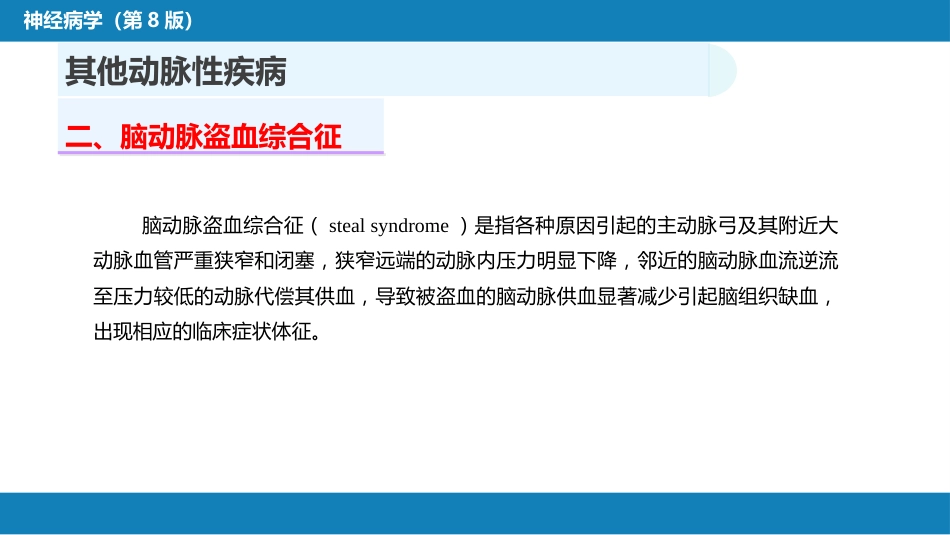 神经病学（第 8 版）

其他动脉性疾病

二、脑动脉盗血综合征

脑动脉盗血综合征（ steal syndrome ）是指各种原因引起的主动脉弓及其附近大动脉血管严重狭窄和闭塞，狭窄远端的动脉内压力明显下降，邻近的脑动脉血流逆流至压力较低的动脉代偿其供血，导致被盗血的脑动脉供血显著减少引起脑组织缺血，出现相应的临床症状体征。